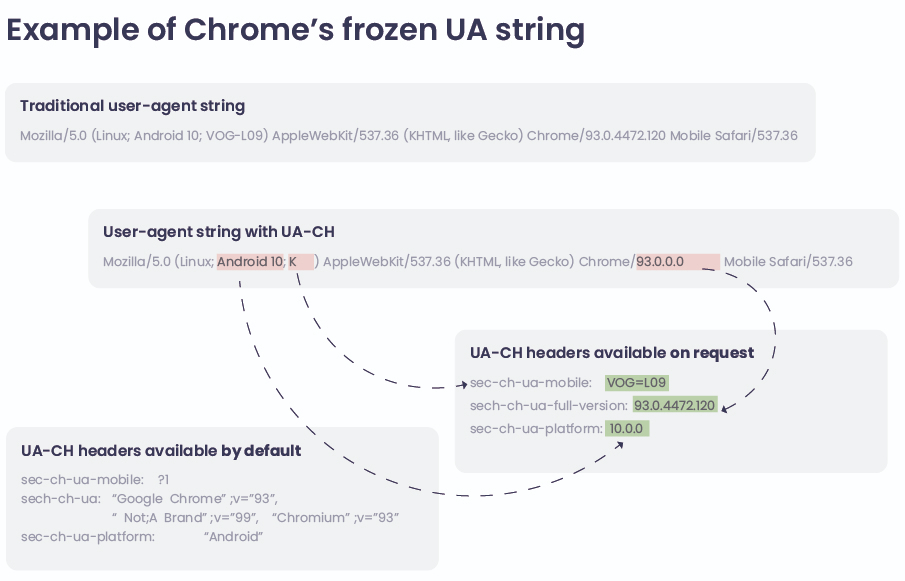 Example of Chrome's frozen UA string

Traditional user-agent string

Mozilla/5.0 (Linux; Android 10; VOG-L09) AppleWebKit/537.36 (KHTML, like Gecko) Chrome/93.0.4472.120 Mobile Safari/537.36

User-agent string with UA-CH

Mozilla/5.0 (Linux; Android 10; K ) AppleWebKit/537.36 (KHTML, like Gecko) Chrome/93.0.0.0 Mobile Safari/537.36

UA-CH headers available on request

sec-ch-ua-mobile: VOG=L09
sech-ch-ua-full-version: 93.0.4472.120
sec-ch-ua-platform: 10.0.0

UA-CH headers available by default

sec-ch-ua-mobile: ?1
sech-ch-ua: "Google Chrome" ;v="93", " Not;A Brand" ;v="99", "Chromium" ;v="93"
sec-ch-ua-platform: "Android"